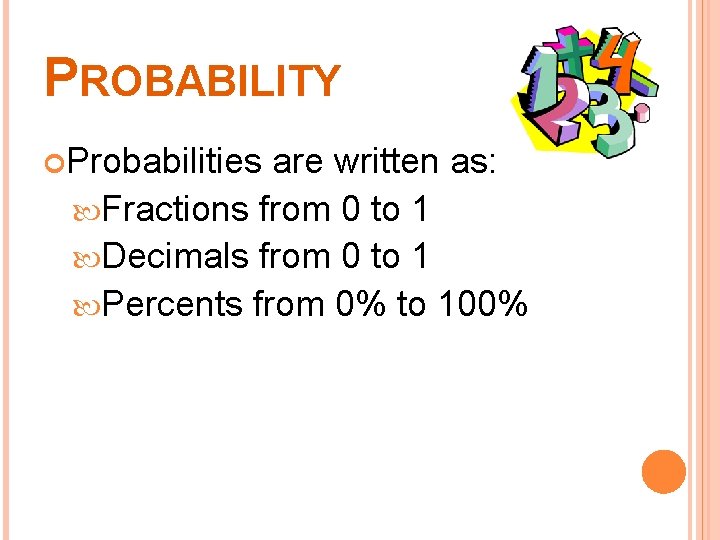 PROBABILITY

Probabilities are written as:

Fractions from 0 to 1

Decimals from 0 to 1

Percents from 0% to 100%